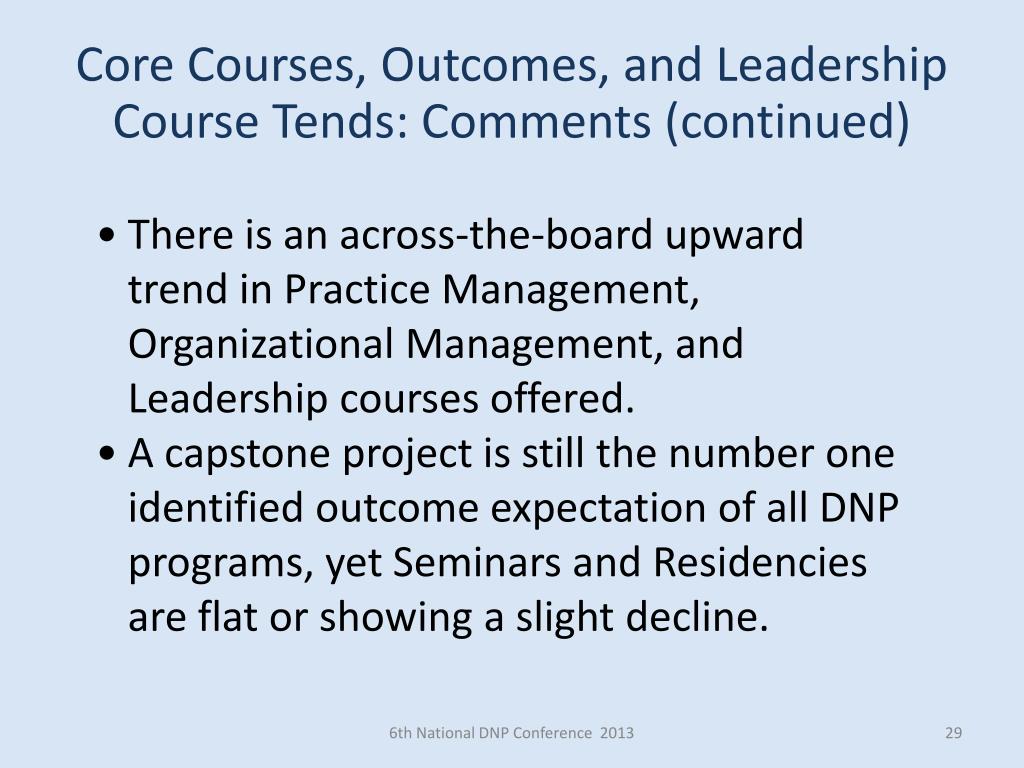 Core Courses, Outcomes, and Leadership Course Tends: Comments (continued)

• There is an across-the-board upward trend in Practice Management, Organizational Management, and Leadership courses offered.
• A capstone project is still the number one identified outcome expectation of all DNP programs, yet Seminars and Residencies are flat or showing a slight decline.

6th National DNP Conference 2013

29